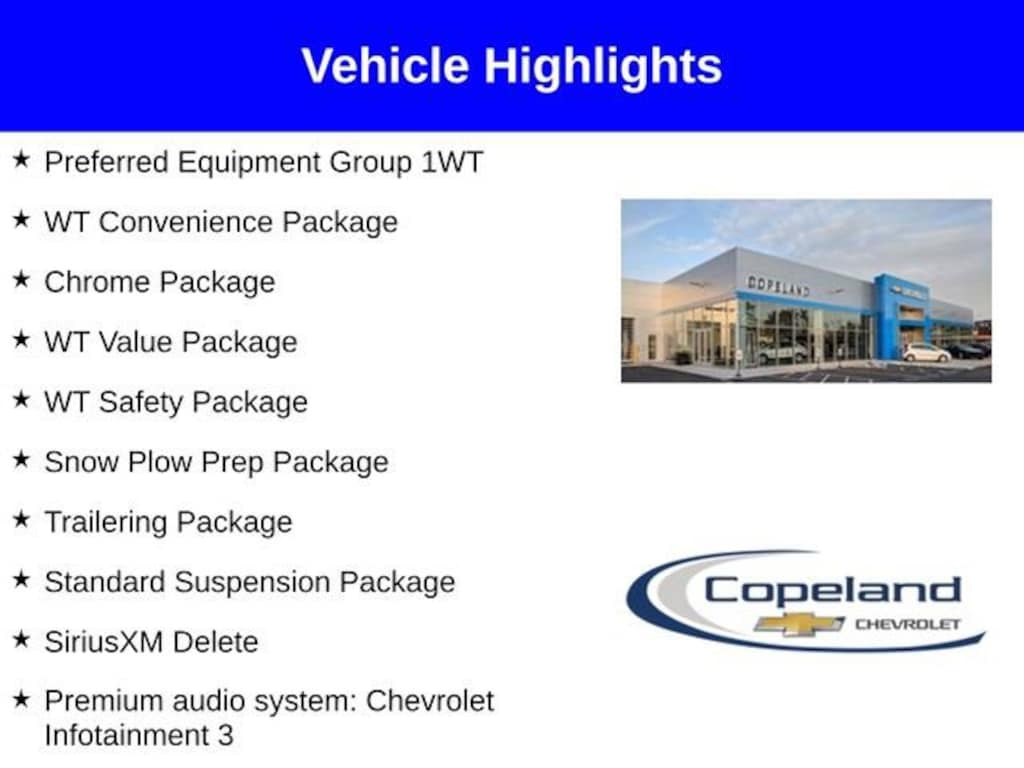 Vehicle Highlights

★ Preferred Equipment Group 1WT

★ WT Convenience Package

★ Chrome Package

★ WT Value Package

★ WT Safety Package

★ Snow Plow Prep Package

★ Trailering Package

★ Standard Suspension Package

★ SiriusXM Delete

★ Premium audio system: Chevrolet Infotainment 3

COPELAND

Copeland
CHEVROLET